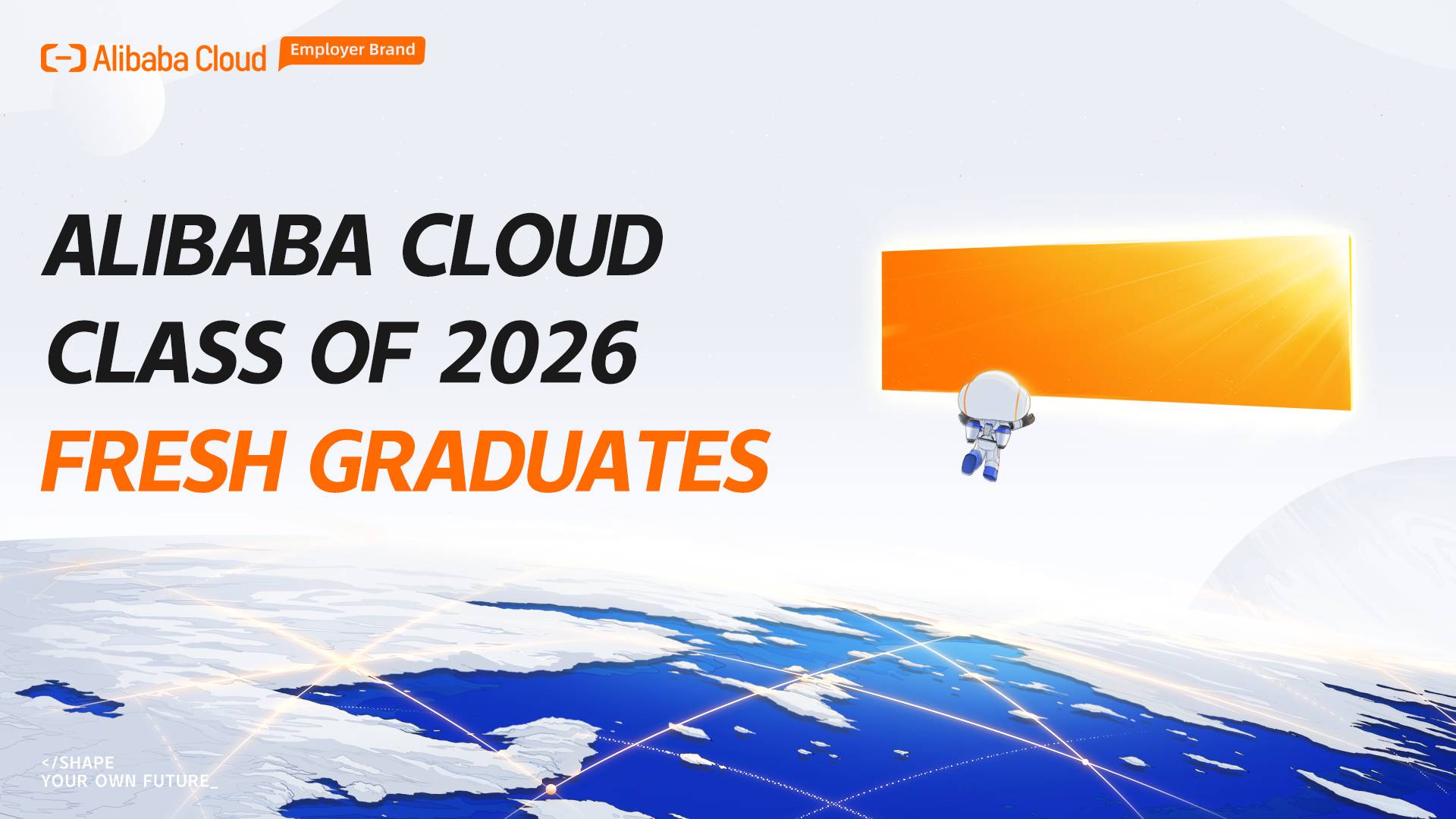 Alibaba Cloud Employer Brand

ALIBABA CLOUD
CLASS OF 2026
FRESH GRADUATES

</SHAPE
YOUR OWN FUTURE_